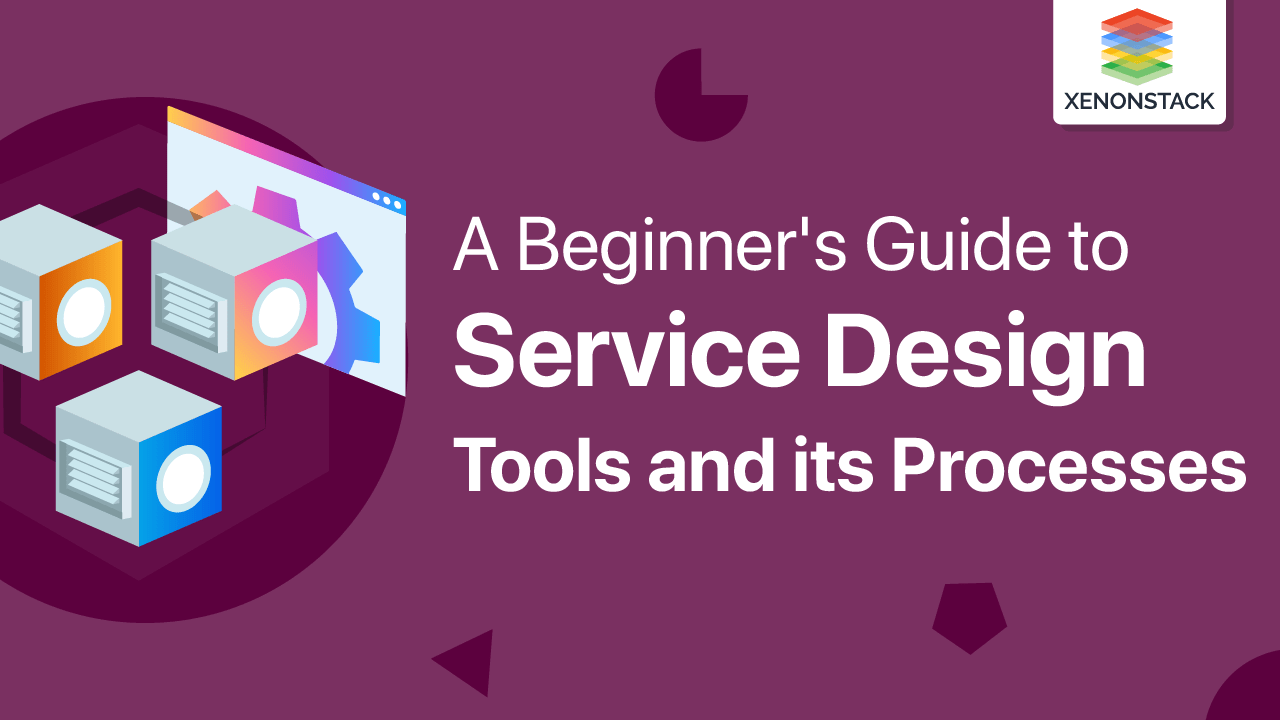 XENONSTACK

A Beginner's Guide to
Service Design
Tools and its Processes